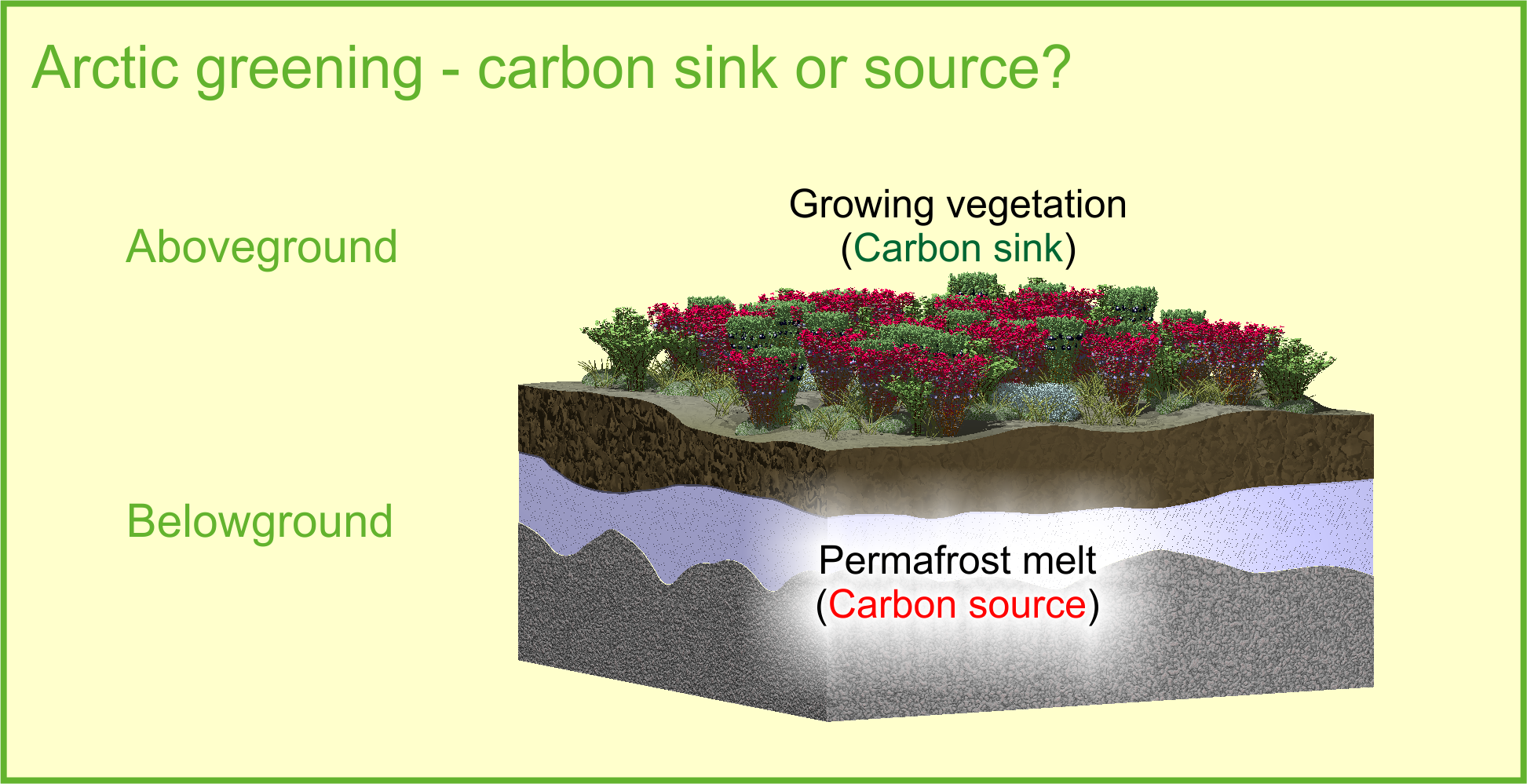 Arctic greening - carbon sink or source?

Aboveground

Growing vegetation
(Carbon sink)

Belowground

Permafrost melt
(Carbon source)